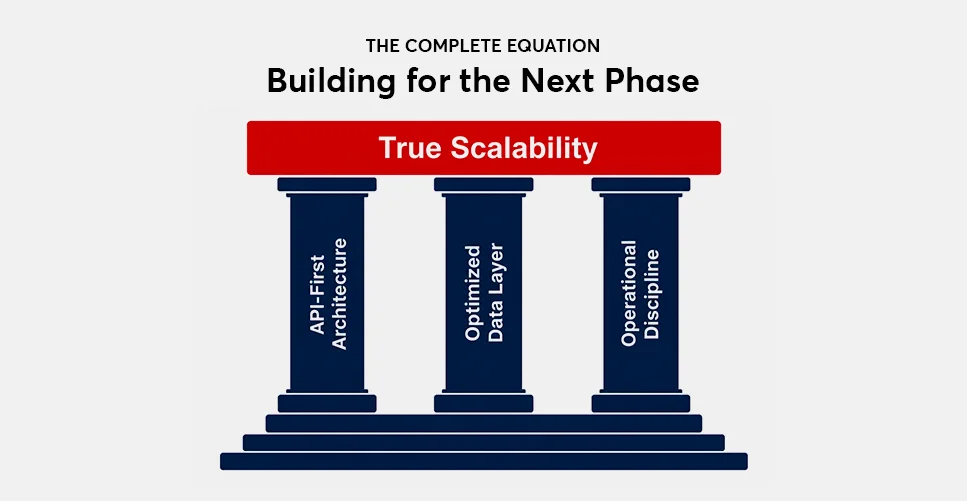 THE COMPLETE EQUATION
Building for the Next Phase

True Scalability

API-First Architecture

Optimized Data Layer

Operational Discipline